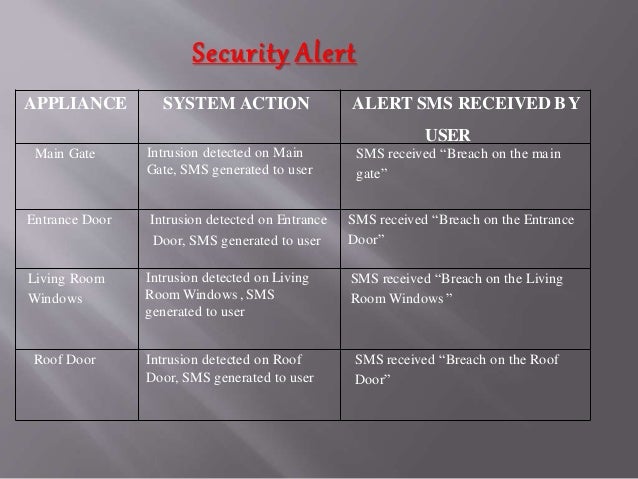 Security Alert

| APPLIANCE | SYSTEM ACTION | ALERT SMS RECEIVED BY USER |
|---|---|---|
| Main Gate | Intrusion detected on Main Gate, SMS generated to user | SMS received “Breach on the main gate” |
| Entrance Door | Intrusion detected on Entrance Door, SMS generated to user | SMS received “Breach on the Entrance Door” |
| Living Room Windows | Intrusion detected on Living Room Windows , SMS generated to user | SMS received “Breach on the Living Room Windows ” |
| Roof Door | Intrusion detected on Roof Door, SMS generated to user | SMS received “Breach on the Roof Door” |